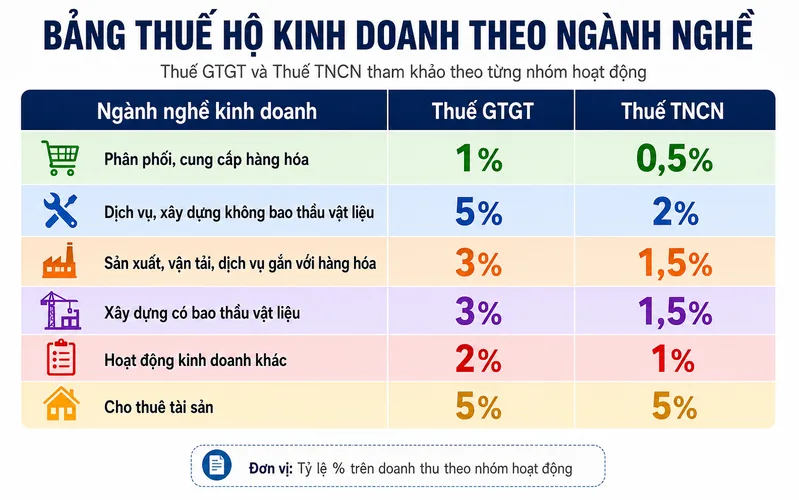 BẢNG THUẾ HỘ KINH DOANH THEO NGÀNH NGHỀ

Thuế GTGT và Thuế TNCN tham khảo theo từng nhóm hoạt động

| Ngành nghề kinh doanh | Thuế GTGT | Thuế TNCN |
|---|---|---|
| Phân phối, cung cấp hàng hóa | 1% | 0,5% |
| Dịch vụ, xây dựng không bao thầu vật liệu | 5% | 2% |
| Sản xuất, vận tải, dịch vụ gắn với hàng hóa | 3% | 1,5% |
| Xây dựng có bao thầu vật liệu | 3% | 1,5% |
| Hoạt động kinh doanh khác | 2% | 1% |
| Cho thuê tài sản | 5% | 5% |

Đơn vị: Tỷ lệ % trên doanh thu theo nhóm hoạt động